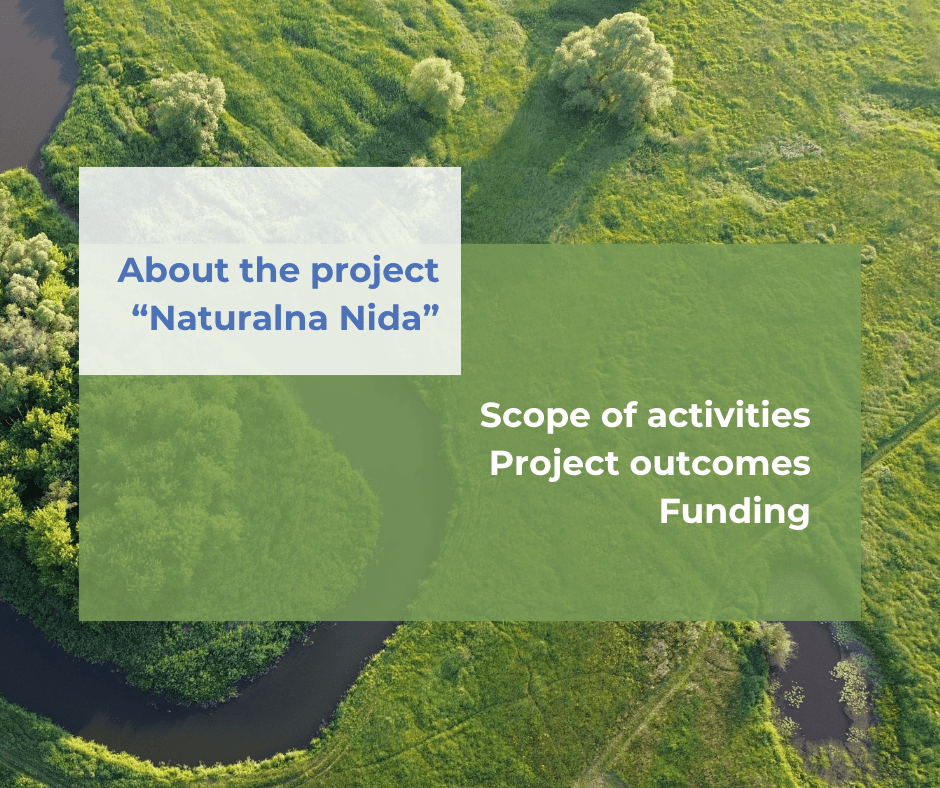 About the project
“Naturalna Nida”

Scope of activities
Project outcomes
Funding